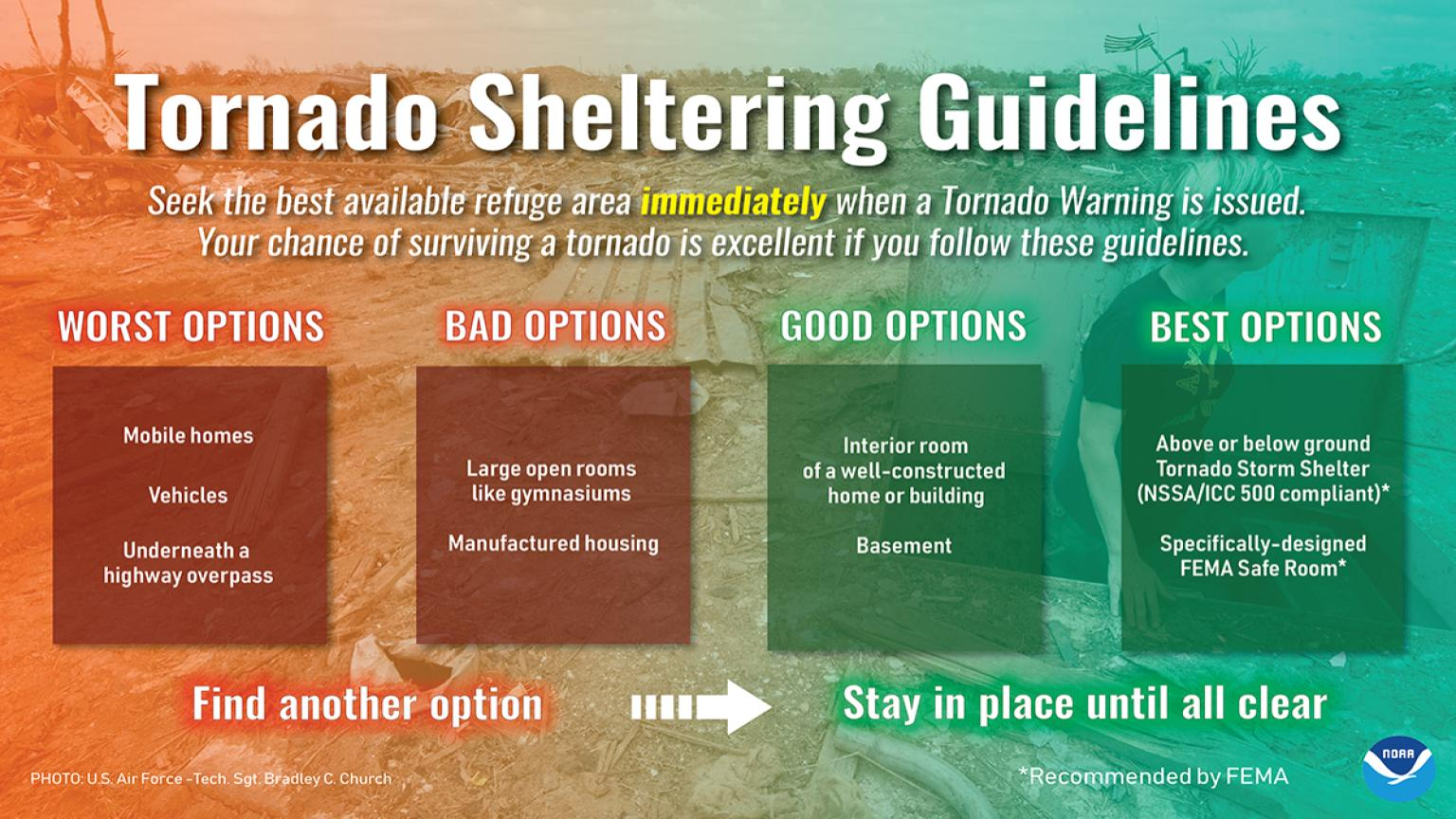 Tornado Sheltering Guidelines

Seek the best available refuge area immediately when a Tornado Warning is issued. Your chance of surviving a tornado is excellent if you follow these guidelines.

WORST OPTIONS

Mobile homes

Vehicles

Underneath a highway overpass

BAD OPTIONS

Large open rooms like gymnasiums

Manufactured housing

GOOD OPTIONS

Interior room of a well-constructed home or building

Basement

BEST OPTIONS

Above or below ground Tornado Storm Shelter (NSSA/ICC 500 compliant)*

Specifically-designed FEMA Safe Room*

Find another option

Stay in place until all clear

PHOTO: U.S. Air Force -Tech. Sgt. Bradley C. Church

*Recommended by FEMA

NOAA